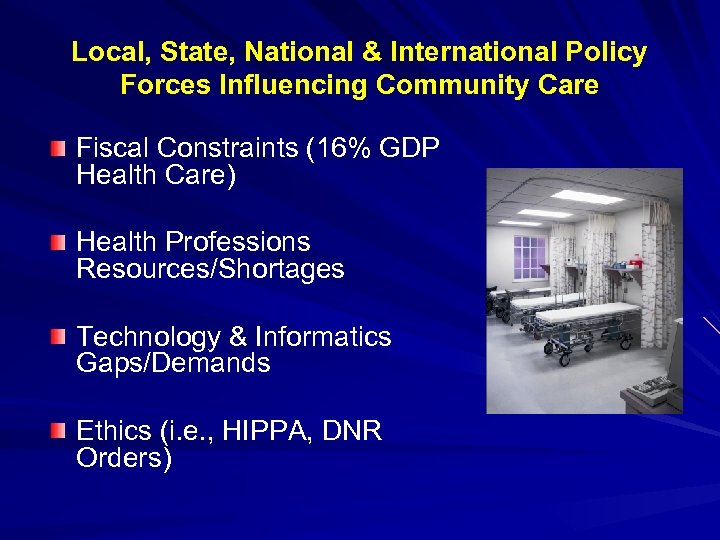 Local, State, National & International Policy Forces Influencing Community Care

Fiscal Constraints (16% GDP Health Care)

Health Professions Resources/Shortages

Technology & Informatics Gaps/Demands

Ethics (i.e., HIPPA, DNR Orders)